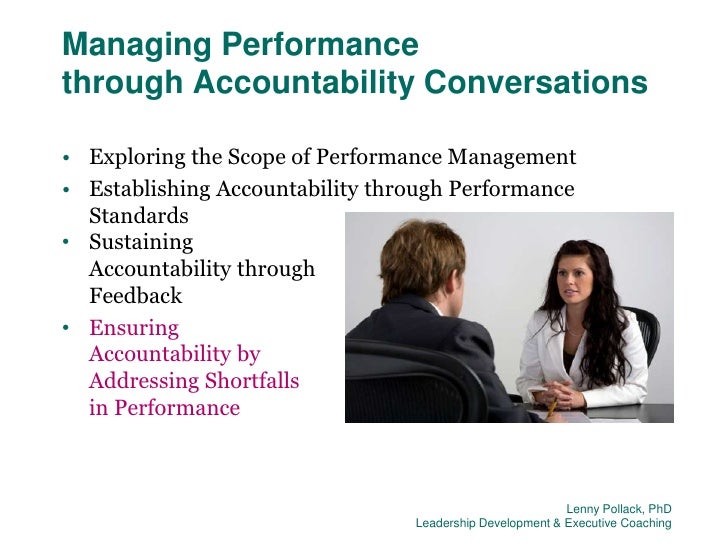 Managing Performance
through Accountability Conversations

• Exploring the Scope of Performance Management
• Establishing Accountability through Performance Standards
• Sustaining Accountability through Feedback
• Ensuring Accountability by Addressing Shortfalls in Performance

Lenny Pollack, PhD
Leadership Development & Executive Coaching